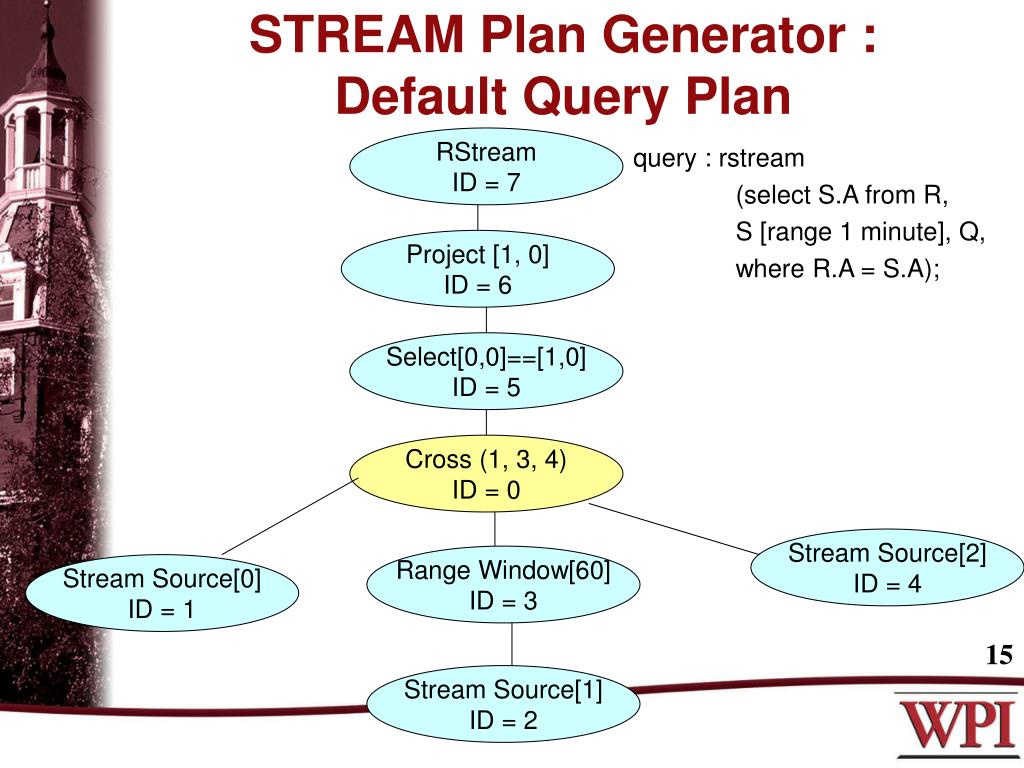 STREAM Plan Generator : Default Query Plan

RStream
ID = 7

query : rstream
(select S.A from R,
S [range 1 minute], Q,
where R.A = S.A);

Project [1, 0]
ID = 6

Select[0,0]==[1,0]
ID = 5

Cross (1, 3, 4)
ID = 0

Stream Source[0]
ID = 1

Range Window[60]
ID = 3

Stream Source[2]
ID = 4

Stream Source[1]
ID = 2

15

WPI